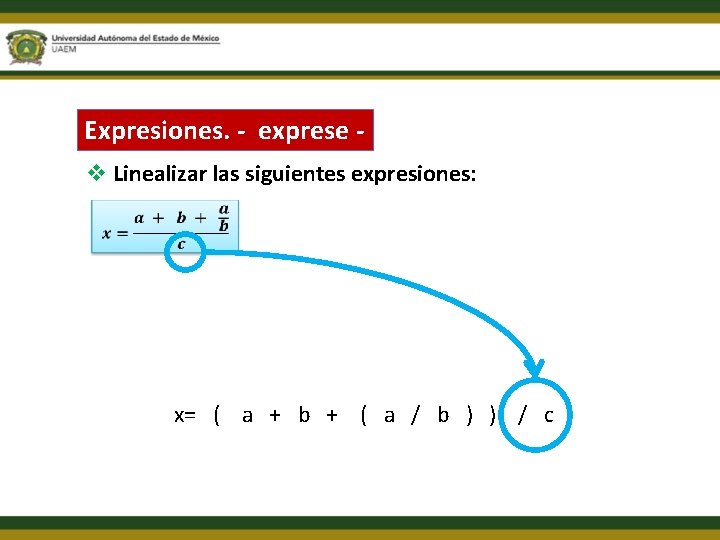 Universidad Autónoma del Estado de México
UAEM

Expresiones. - exprese -

❖ Linealizar las siguientes expresiones:

$x = \frac{a + b + \frac{a}{b}}{c}$

x= ( a + b + ( a / b ) ) / c